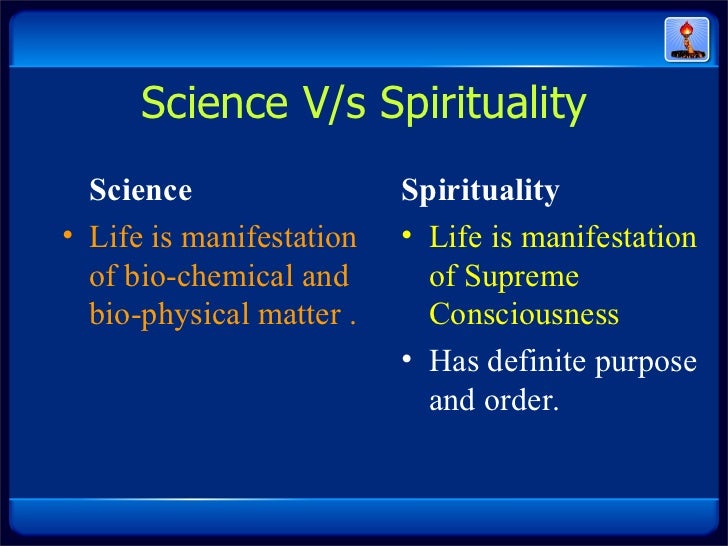 Science V/s Spirituality

Science

• Life is manifestation of bio-chemical and bio-physical matter .

Spirituality

• Life is manifestation of Supreme Consciousness

• Has definite purpose and order.